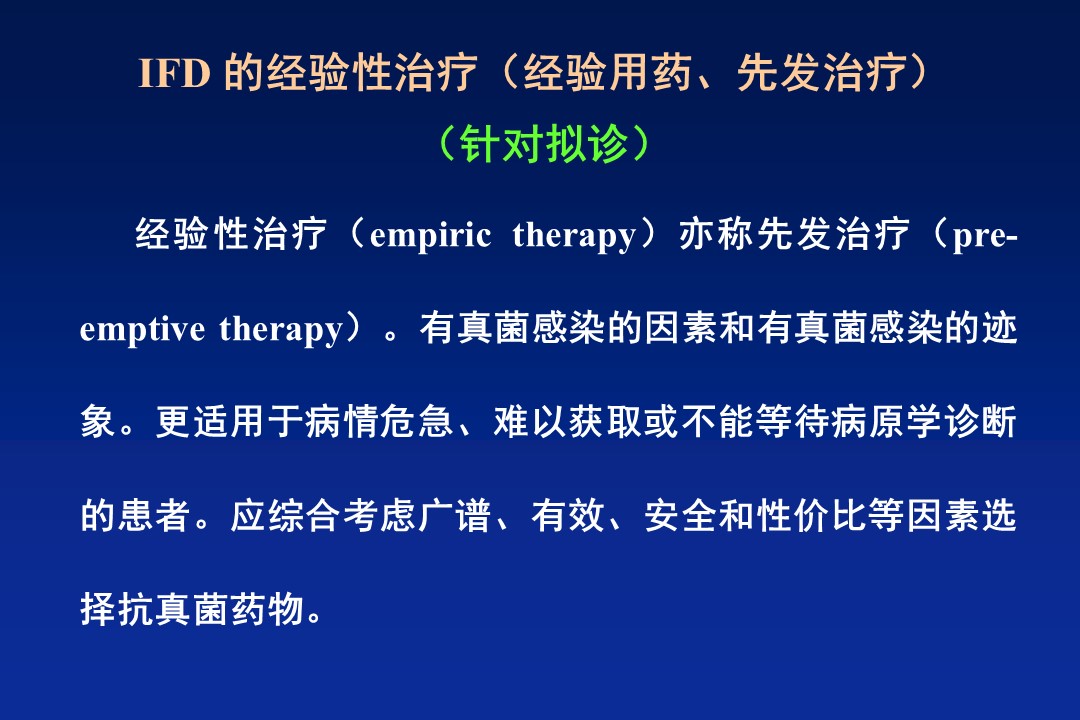 IFD 的经验性治疗（经验用药、先发治疗）
（针对拟诊）

经验性治疗（empiric therapy）亦称先发治疗（pre-emptive therapy）。有真菌感染的因素和有真菌感染的迹象。更适用于病情危急、难以获取或不能等待病原学诊断的患者。应综合考虑广谱、有效、安全和性价比等因素选择抗真菌药物。